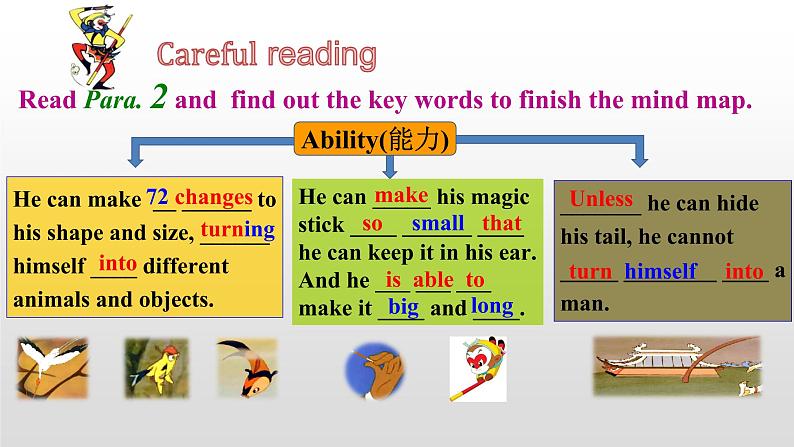 Careful reading

Read Para. 2 and find out the key words to finish the mind map.

Ability(能力)

He can make 72 changes to his shape and size, turning himself into different animals and objects.

He can make his magic stick so small that he can keep it in his ear. And he is able to make it big and long.

Unless he can hide his tail, he cannot turn himself into a man.